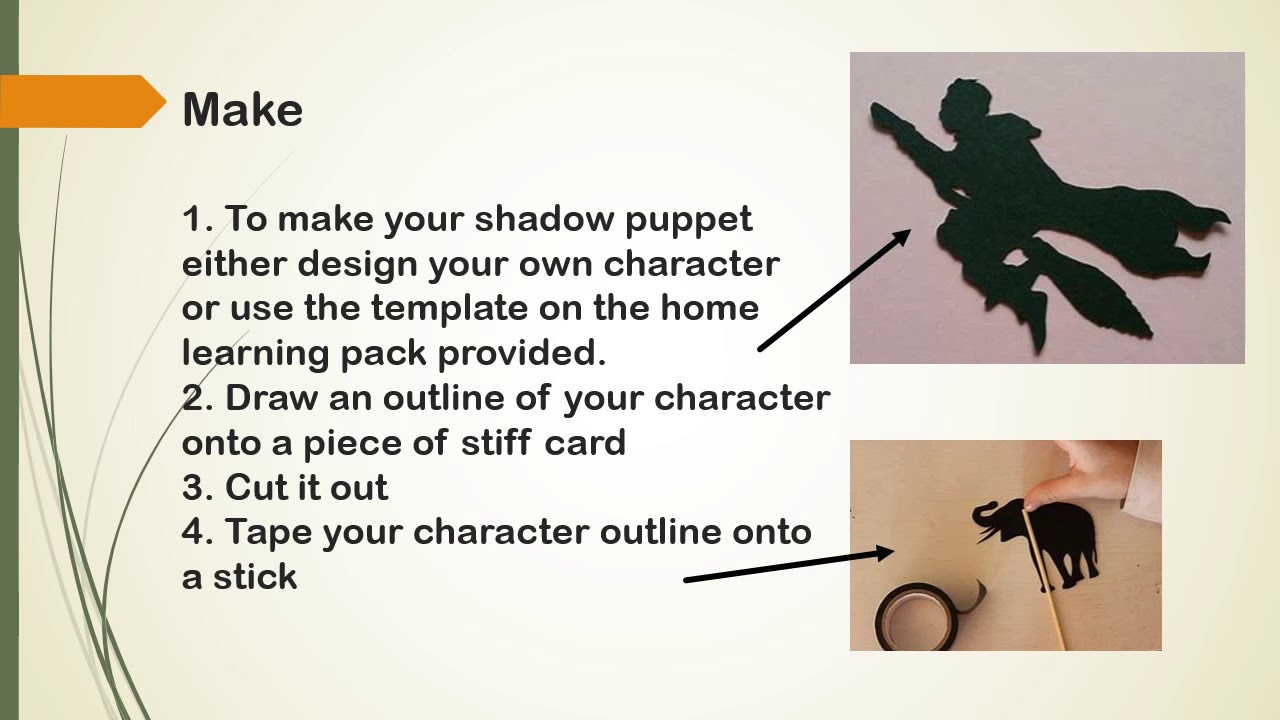 Make

1. To make your shadow puppet either design your own character or use the template on the home learning pack provided.
2. Draw an outline of your character onto a piece of stiff card
3. Cut it out
4. Tape your character outline onto a stick